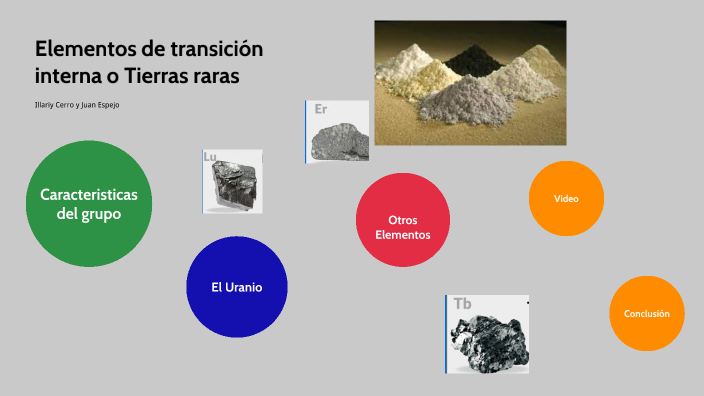 Elementos de transición interna o Tierras raras

Illariy Cerro y Juan Espejo

Er

Lu

Caracteristicas del grupo

Otros Elementos

Video

El Uranio

Tb

Conclusión